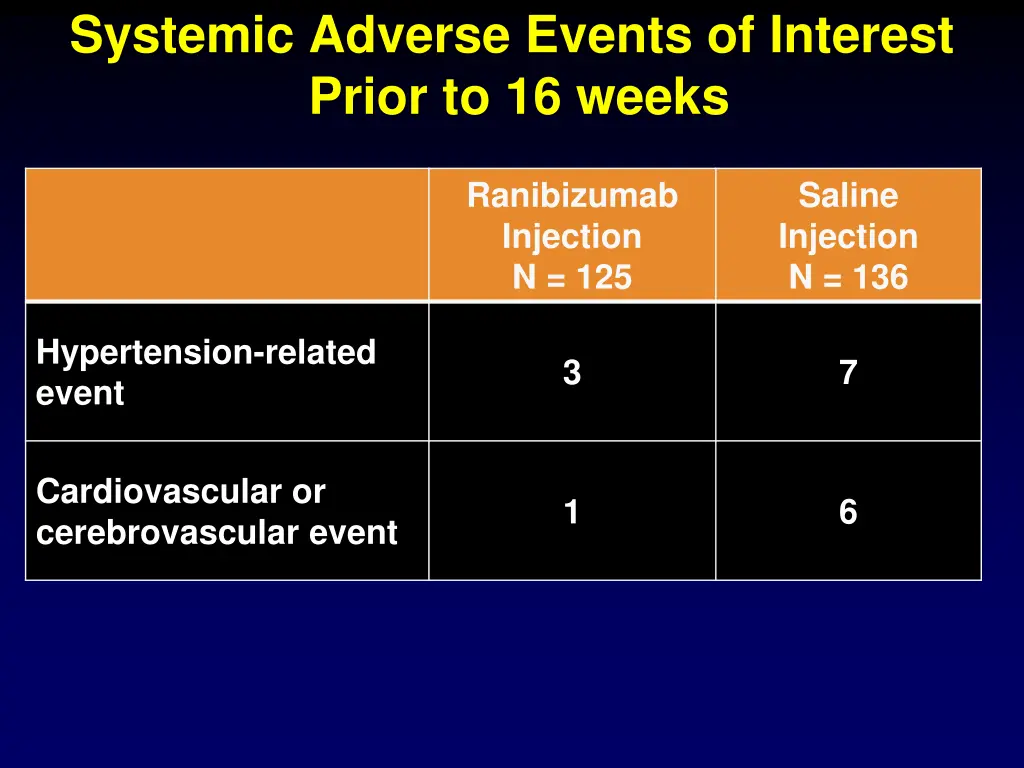 Systemic Adverse Events of Interest Prior to 16 weeks

| | Ranibizumab Injection N = 125 | Saline Injection N = 136 |
|---|---|---|
| Hypertension-related event | 3 | 7 |
| Cardiovascular or cerebrovascular event | 1 | 6 |